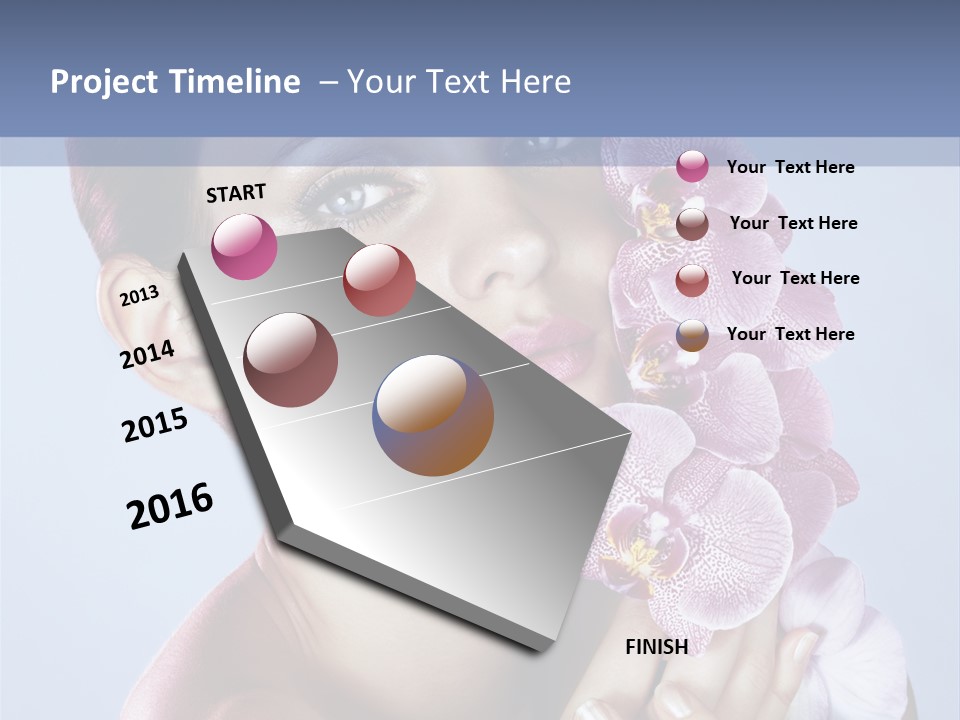 Project Timeline – Your Text Here

START

2013

2014

2015

2016

Your Text Here

Your Text Here

Your Text Here

Your Text Here

FINISH